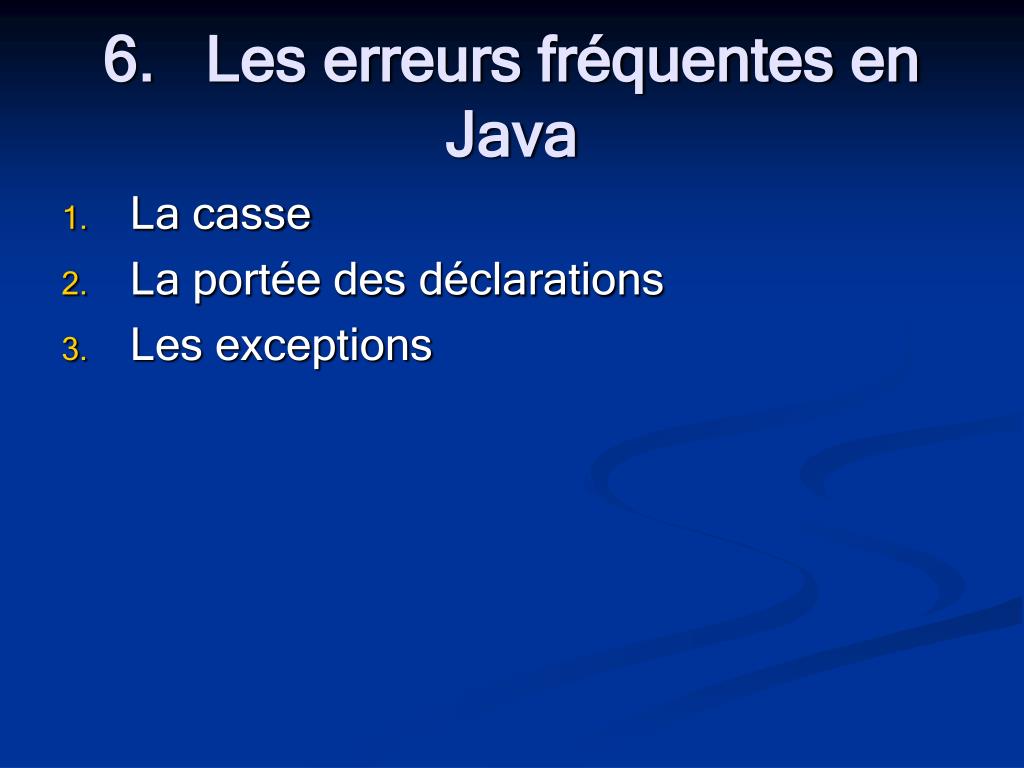 6. Les erreurs fréquentes en Java

1. La casse
2. La portée des déclarations
3. Les exceptions